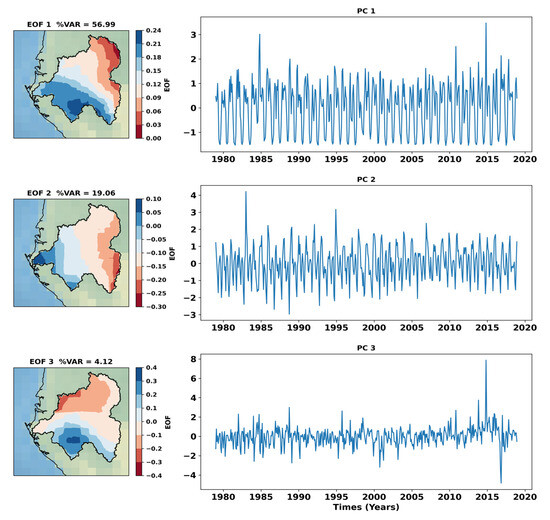 EOF 1 %VAR = 56.99

0.24
0.21
0.18
0.15
0.12
0.09
0.06
0.03
0.00
EOF

PC 1

3
2
1
0
−1

1980 1985 1990 1995 2000 2005 2010 2015 2020

EOF 2 %VAR = 19.06

0.10
0.05
0.00
−0.05
−0.10
−0.15
−0.20
−0.25
−0.30
EOF

PC 2

4
3
2
1
0
−1
−2
−3

1980 1985 1990 1995 2000 2005 2010 2015 2020

EOF 3 %VAR = 4.12

0.4
0.3
0.2
0.1
0.0
−0.1
−0.2
−0.3
−0.4
EOF

PC 3

8
6
4
2
0
−2
−4

1980 1985 1990 1995 2000 2005 2010 2015 2020
Times (Years)